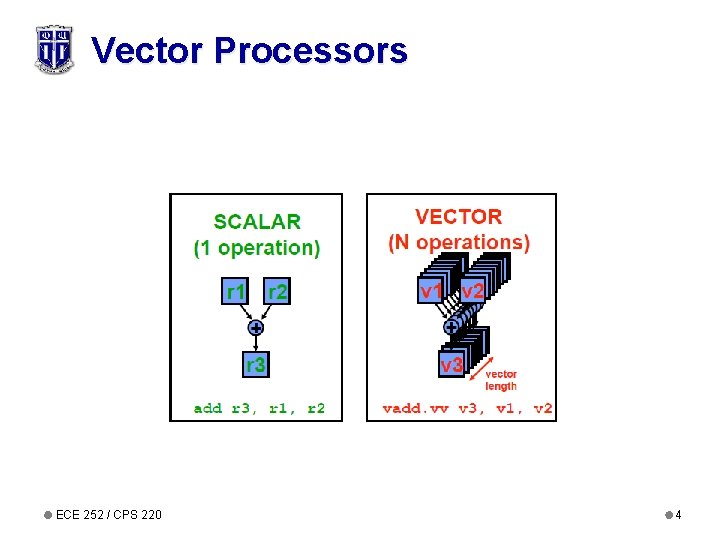 Vector Processors

SCALAR
(1 operation)

r1 r2

+

r3

add r3, r1, r2

VECTOR
(N operations)

v1 v2

+

v3

vector length

vadd.vv v3, v1, v2

ECE 252 / CPS 220

4